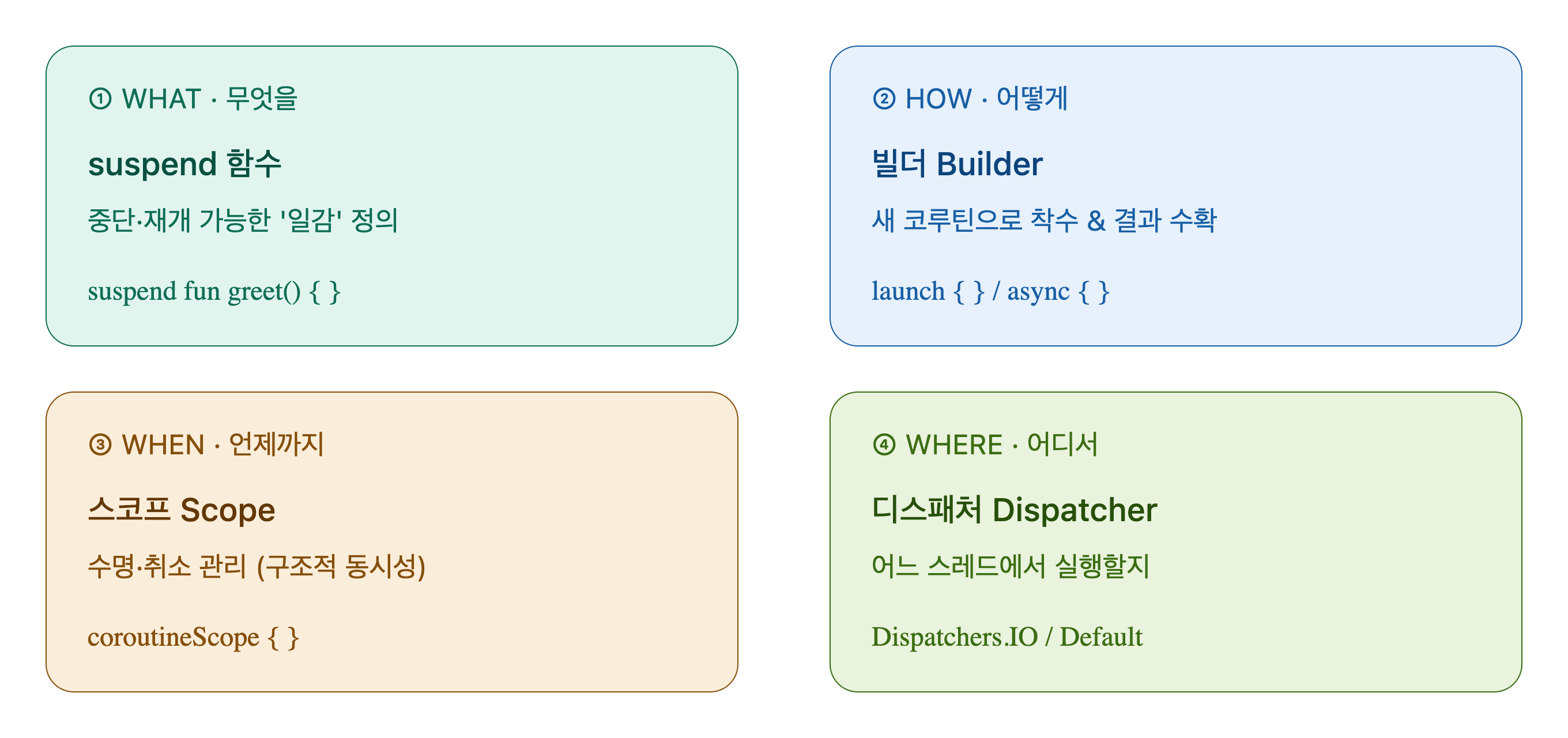 ① WHAT · 무엇을

suspend 함수

중단·재개 가능한 '일감' 정의

suspend fun greet() { }

② HOW · 어떻게

빌더 Builder

새 코루틴으로 착수 & 결과 수확

launch { } / async { }

③ WHEN · 언제까지

스코프 Scope

수명·취소 관리 (구조적 동시성)

coroutineScope { }

④ WHERE · 어디서

디스패처 Dispatcher

어느 스레드에서 실행할지

Dispatchers.IO / Default